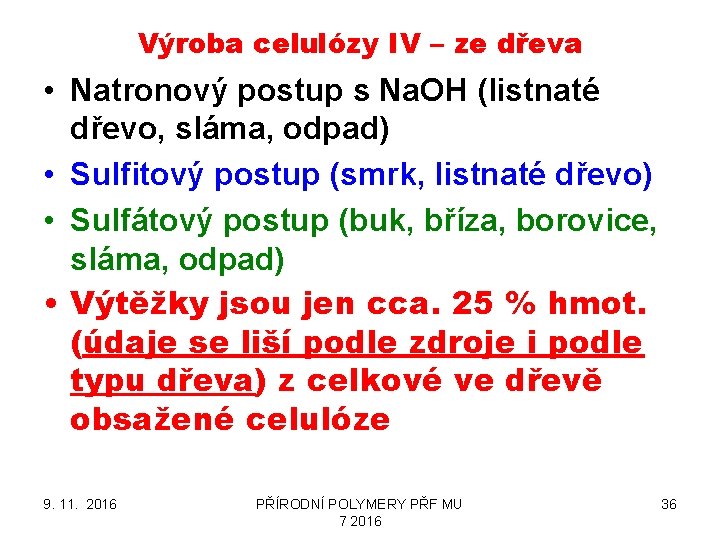 Výroba celulózy IV – ze dřeva

• Natronový postup s NaOH (listnaté dřevo, sláma, odpad)
• Sulfitový postup (smrk, listnaté dřevo)
• Sulfátový postup (buk, bříza, borovice, sláma, odpad)
• Výtěžky jsou jen cca. 25 % hmot. (údaje se liší podle zdroje i podle typu dřeva) z celkové ve dřevě obsažené celulóze

9. 11. 2016

PŘÍRODNÍ POLYMERY PŘF MU 7 2016

36